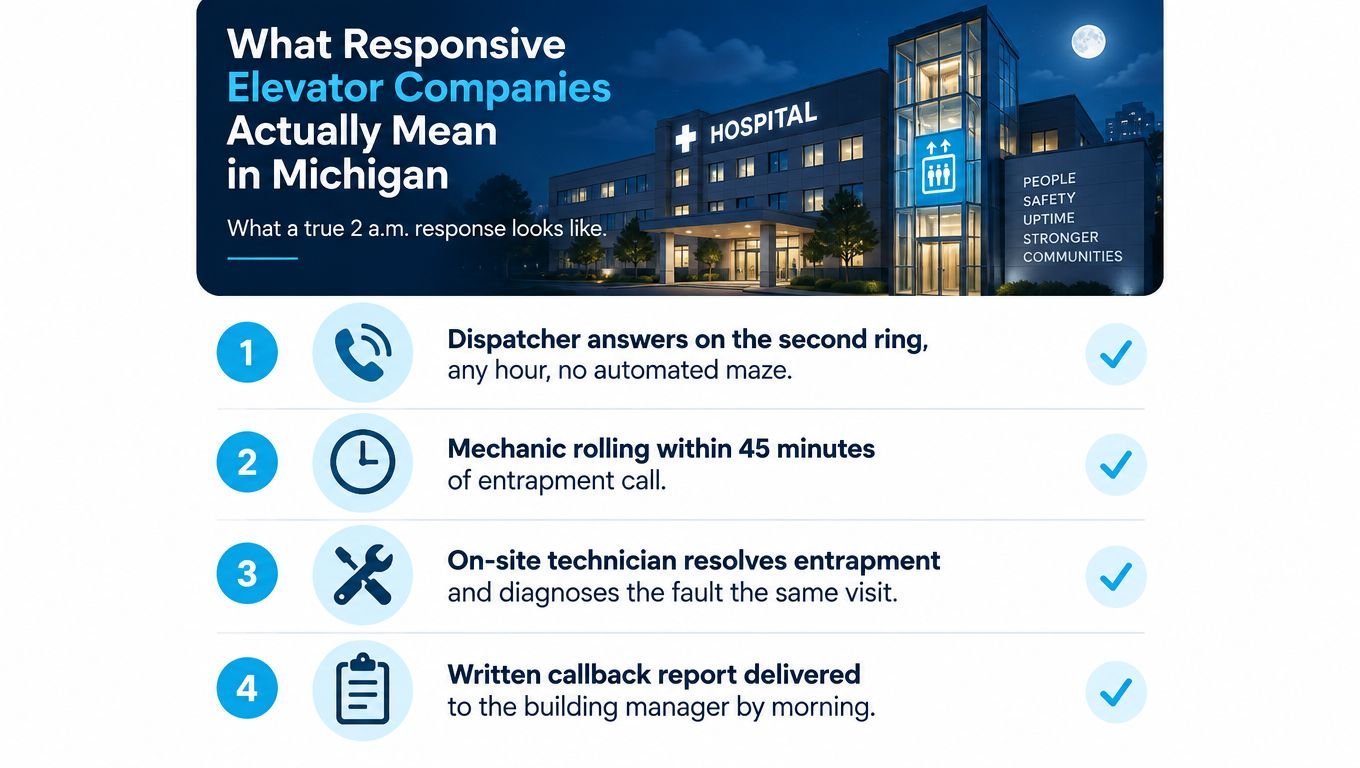 What Responsive Elevator Companies Actually Mean in Michigan

What a true 2 a.m. response looks like.

HOSPITAL

PEOPLE
SAFETY
UPTIME
STRONGER
COMMUNITIES

1 Dispatcher answers on the second ring, any hour, no automated maze.

2 Mechanic rolling within 45 minutes of entrapment call.

3 On-site technician resolves entrapment and diagnoses the fault the same visit.

4 Written callback report delivered to the building manager by morning.